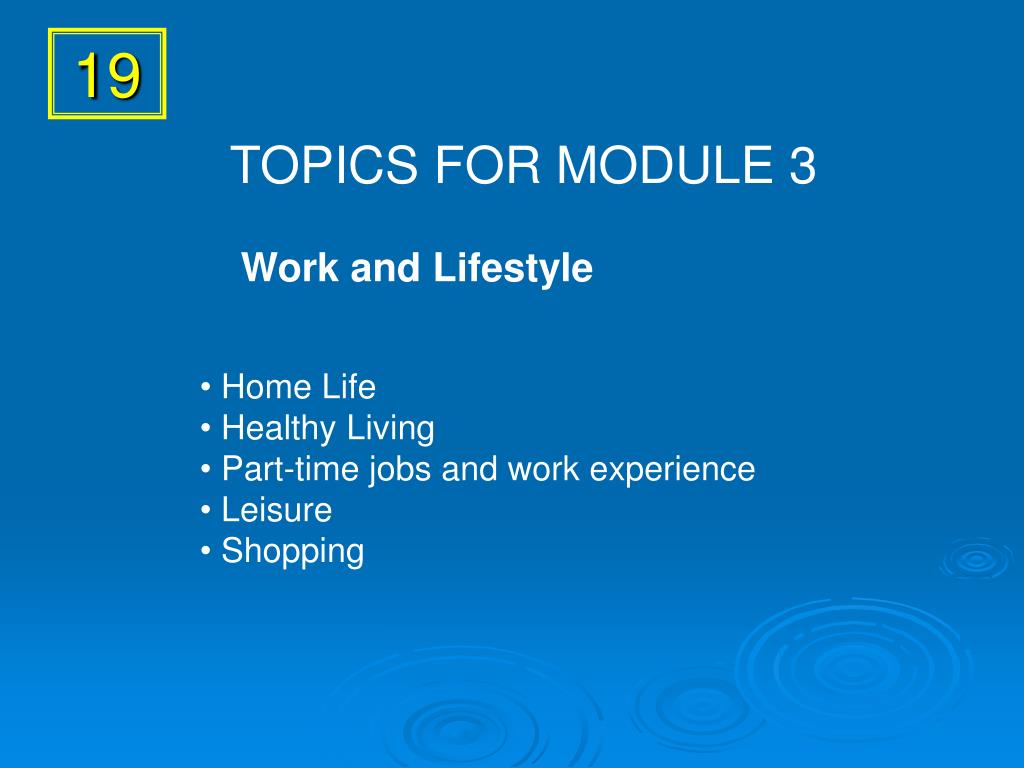 19

TOPICS FOR MODULE 3

Work and Lifestyle

• Home Life
• Healthy Living
• Part-time jobs and work experience
• Leisure
• Shopping